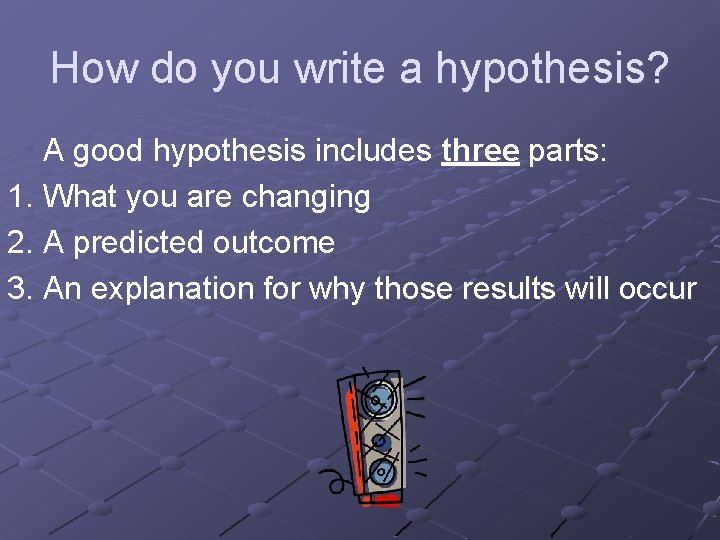 How do you write a hypothesis?

A good hypothesis includes three parts:

1. What you are changing
2. A predicted outcome
3. An explanation for why those results will occur